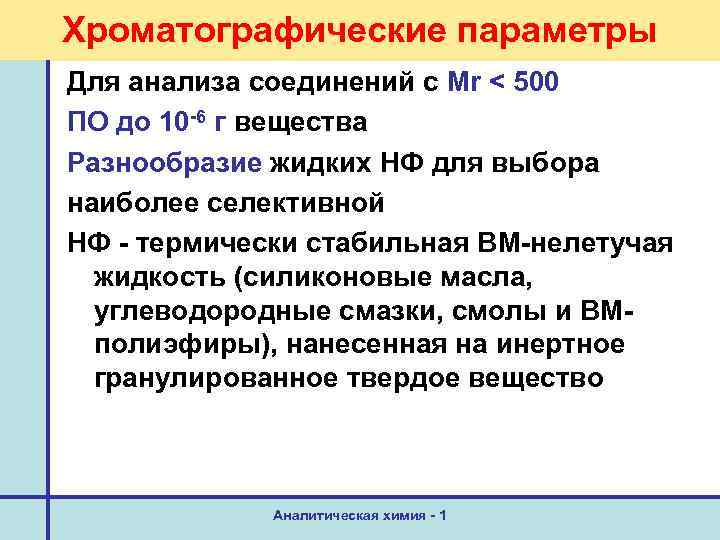 Хроматографические параметры

Для анализа соединений с Mr < 500

ПО до $10^{-6}$ г вещества

Разнообразие жидких НФ для выбора наиболее селективной

НФ - термически стабильная ВМ-нелетучая жидкость (силиконовые масла, углеводородные смазки, смолы и ВМ-полиэфиры), нанесенная на инертное гранулированное твердое вещество

Аналитическая химия - 1